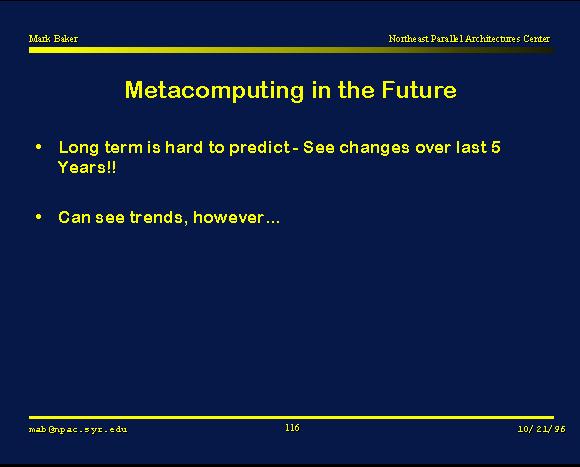 Mark Baker

Northeast Parallel Architectures Center

Metacomputing in the Future

• Long term is hard to predict - See changes over last 5 Years!!

• Can see trends, however...

mab@npac.syr.edu

116

10/21/96